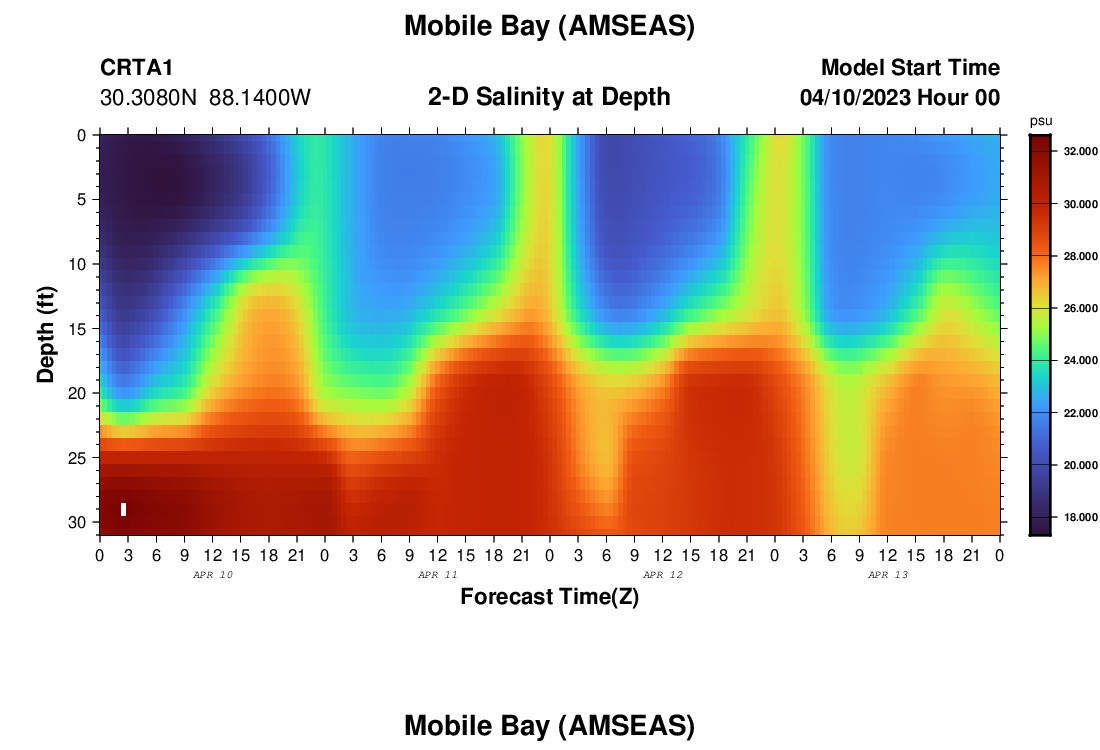 Mobile Bay (AMSEAS)

CRTA1
30.3080N 88.1400W

2-D Salinity at Depth

Model Start Time
04/10/2023 Hour 00

psu
32.000
30.000
28.000
26.000
24.000
22.000
20.000
18.000

Depth (ft)
0
5
10
15
20
25
30

0 3 6 9 12 15 18 21 0 3 6 9 12 15 18 21 0 3 6 9 12 15 18 21 0 3 6 9 12 15 18 21 0
APR 10
APR 11
APR 12
APR 13

Forecast Time(Z)

Mobile Bay (AMSEAS)